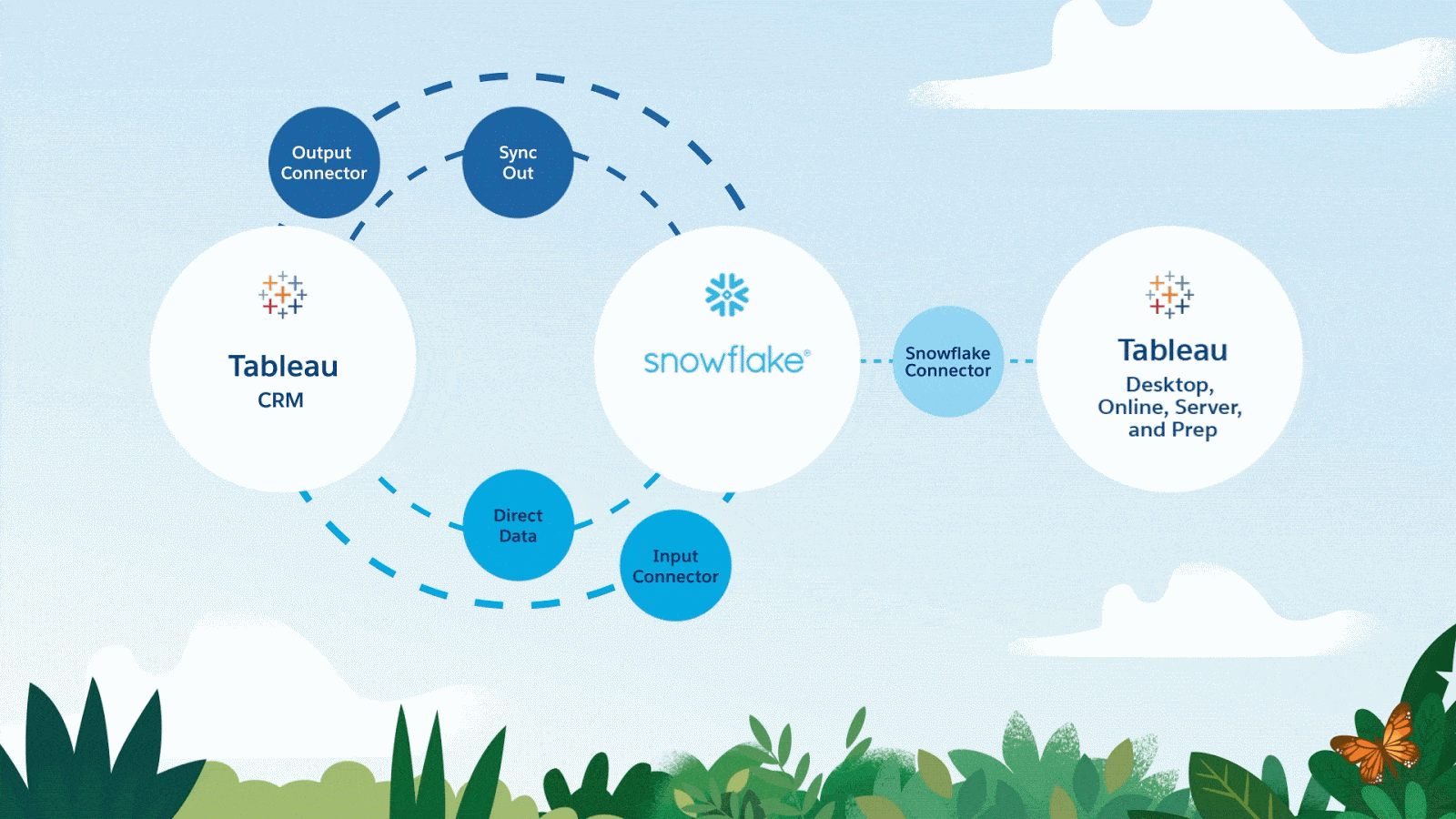 Output Connector

Sync Out

Tableau
CRM

snowflake®

Snowflake Connector

Tableau
Desktop, Online, Server, and Prep

Direct Data

Input Connector